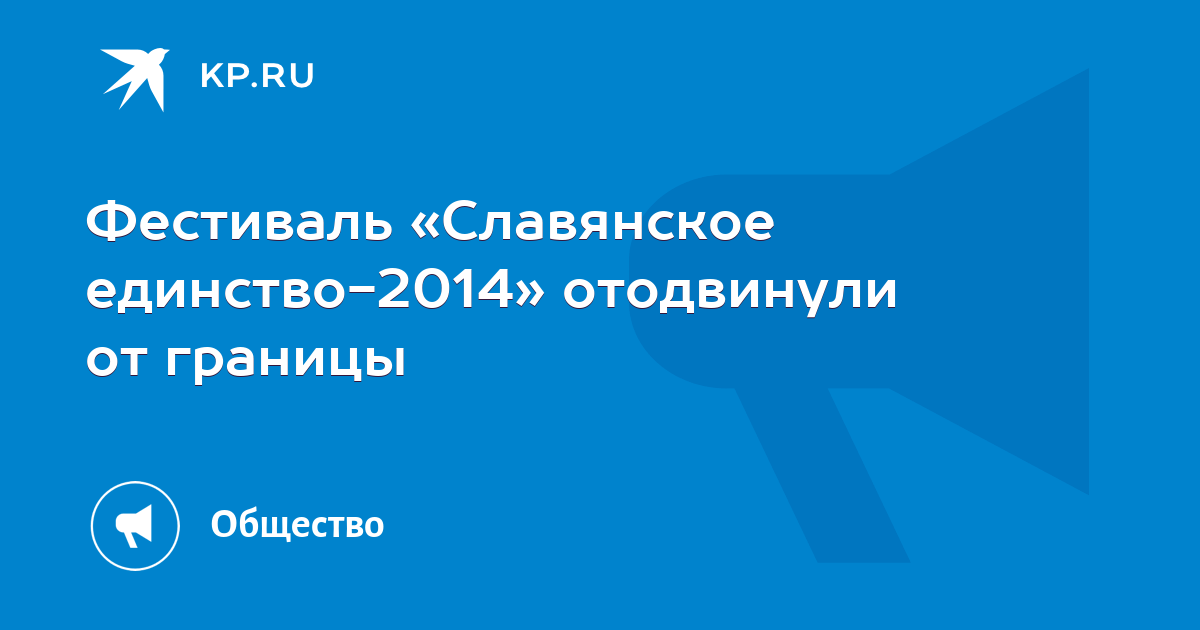 KP.RU

Фестиваль «Славянское единство-2014» отодвинули от границы

Общество